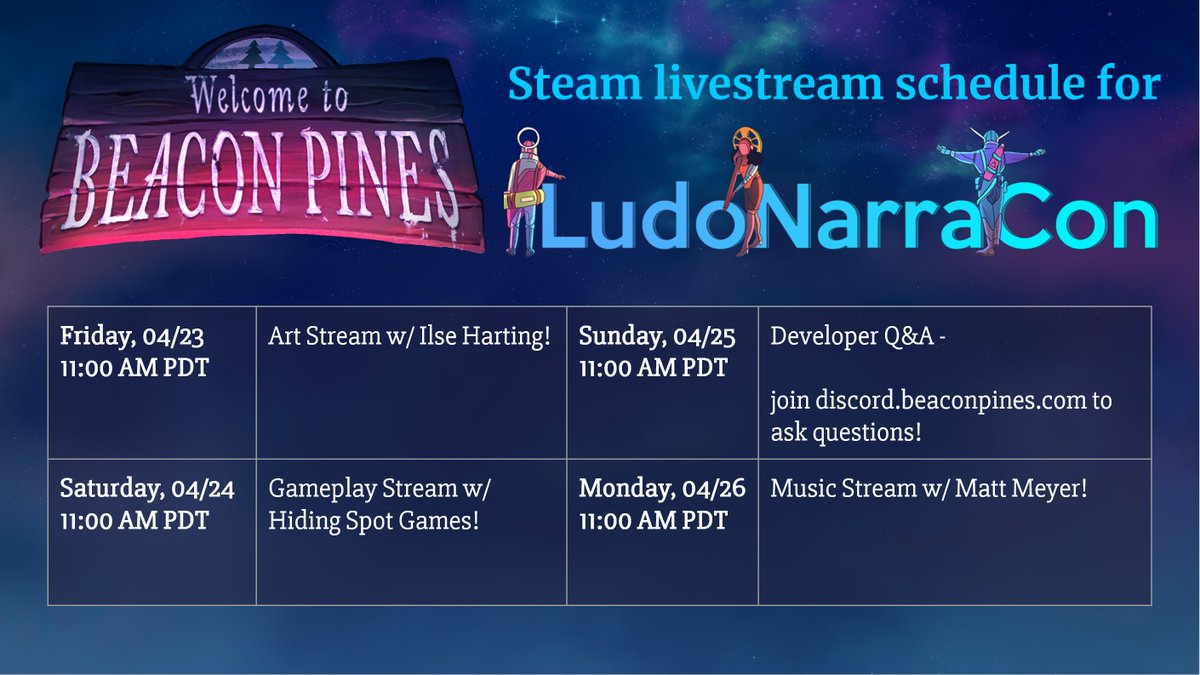 Welcome to BEACON PINES

Steam livestream schedule for

LudoNarraCon

| Friday, 04/23 11:00 AM PDT | Art Stream w/ Ilse Harting! | Sunday, 04/25 11:00 AM PDT | Developer Q&A - join discord.beaconpines.com to ask questions! |
|---|---|---|---|
| Saturday, 04/24 11:00 AM PDT | Gameplay Stream w/ Hiding Spot Games! | Monday, 04/26 11:00 AM PDT | Music Stream w/ Matt Meyer! |